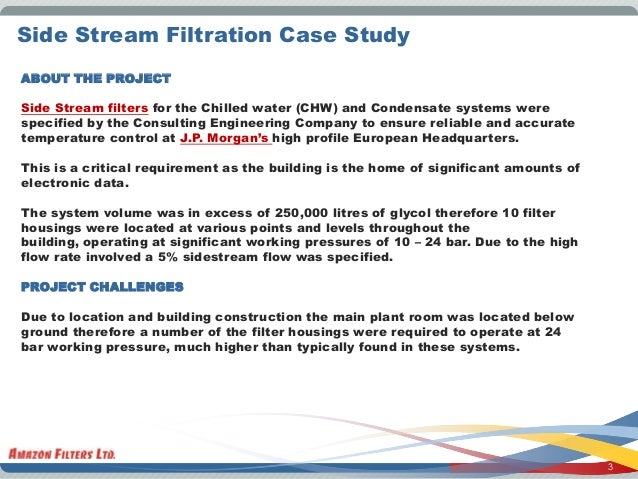 Side Stream Filtration Case Study

ABOUT THE PROJECT

Side Stream filters for the Chilled water (CHW) and Condensate systems were specified by the Consulting Engineering Company to ensure reliable and accurate temperature control at J.P. Morgan's high profile European Headquarters.

This is a critical requirement as the building is the home of significant amounts of electronic data.

The system volume was in excess of 250,000 litres of glycol therefore 10 filter housings were located at various points and levels throughout the building, operating at significant working pressures of 10 – 24 bar. Due to the high flow rate involved a 5% sidestream flow was specified.

PROJECT CHALLENGES

Due to location and building construction the main plant room was located below ground therefore a number of the filter housings were required to operate at 24 bar working pressure, much higher than typically found in these systems.

AMAZON FILTERS LTD.

3